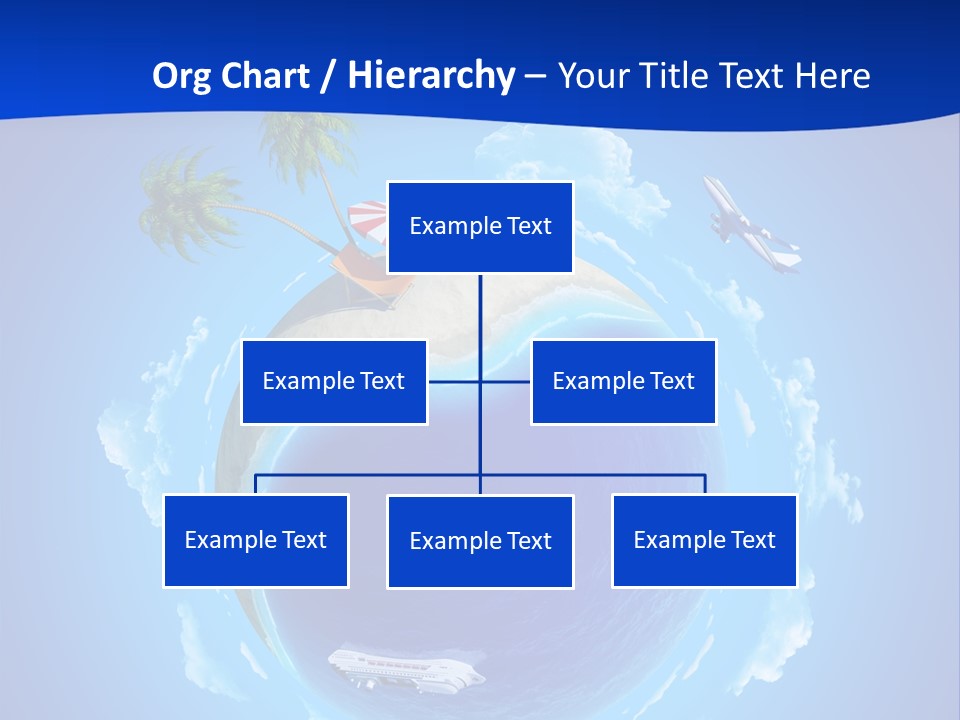 Org Chart / Hierarchy – Your Title Text Here

Example Text

Example Text

Example Text

Example Text

Example Text

Example Text